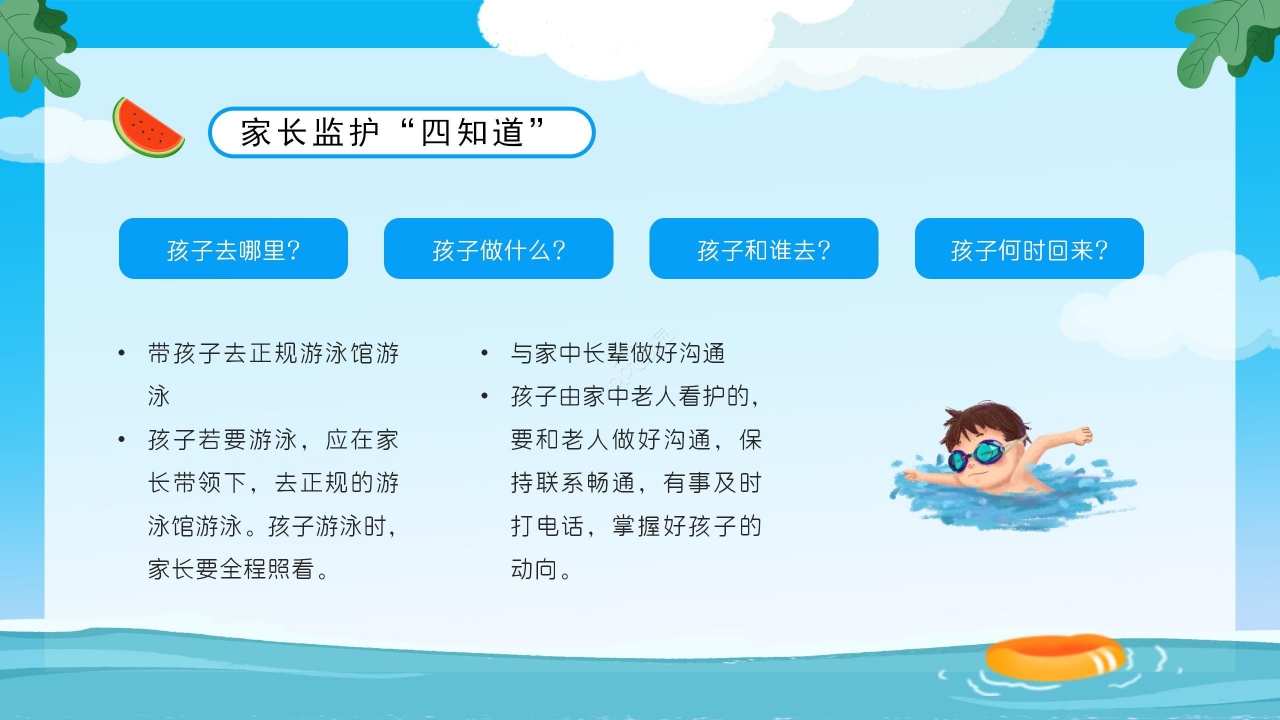 家长监护“四知道”

孩子去哪里？

孩子做什么？

孩子和谁去？

孩子何时回来？

• 带孩子去正规游泳馆游泳
• 孩子若要游泳，应在家长带领下，去正规的游泳馆游泳。孩子游泳时，家长要全程照看。

• 与家中长辈做好沟通
• 孩子由家中老人看护的，要和老人做好沟通，保持联系畅通，有事及时打电话，掌握好孩子的动向。